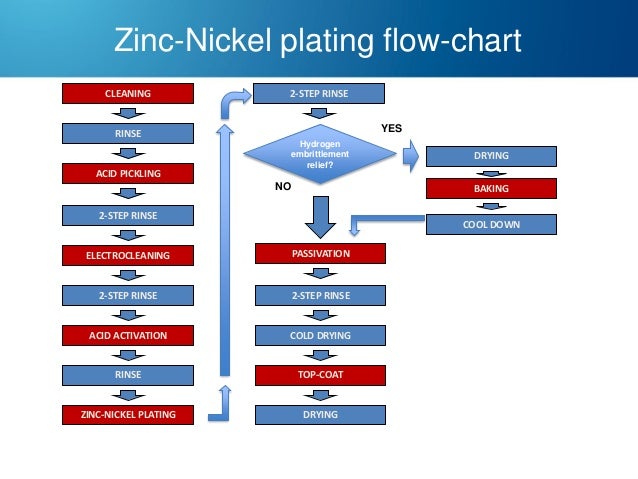 Zinc-Nickel plating flow-chart

CLEANING

RINSE

ACID PICKLING

2-STEP RINSE

ELECTROCLEANING

2-STEP RINSE

ACID ACTIVATION

RINSE

ZINC-NICKEL PLATING

2-STEP RINSE

Hydrogen embrittlement relief?

YES

NO

DRYING

BAKING

COOL DOWN

PASSIVATION

2-STEP RINSE

COLD DRYING

TOP-COAT

DRYING